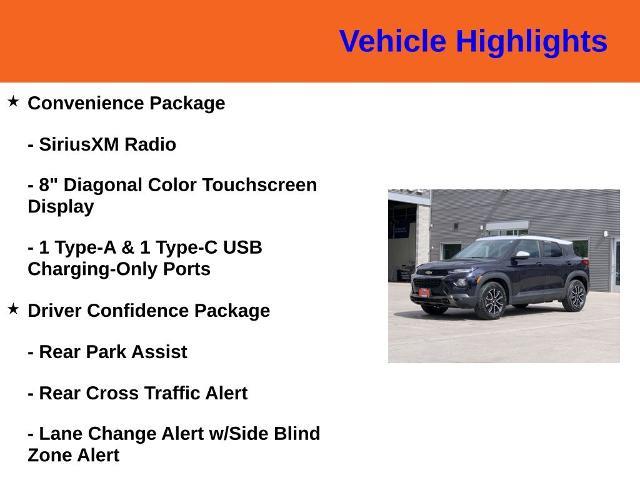 Vehicle Highlights

★ Convenience Package

- SiriusXM Radio

- 8" Diagonal Color Touchscreen Display

- 1 Type-A & 1 Type-C USB Charging-Only Ports

★ Driver Confidence Package

- Rear Park Assist

- Rear Cross Traffic Alert

- Lane Change Alert w/Side Blind Zone Alert